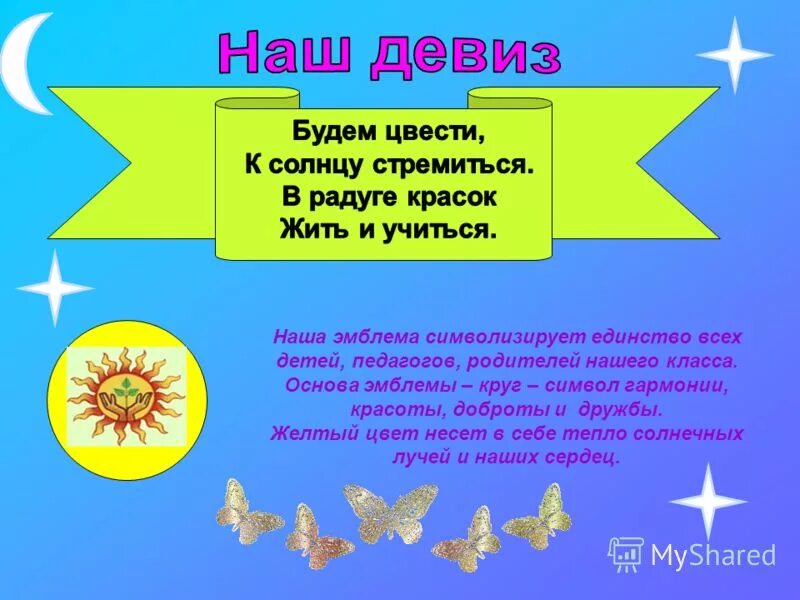 Наш девиз

Будем цвести,
К солнцу стремиться.
В радуге красок
Жить и учиться.

Наша эмблема символизирует единство всех детей, педагогов, родителей нашего класса. Основа эмблемы – круг – символ гармонии, красоты, доброты и дружбы.
Желтый цвет несет в себе тепло солнечных лучей и наших сердец.

MyShared